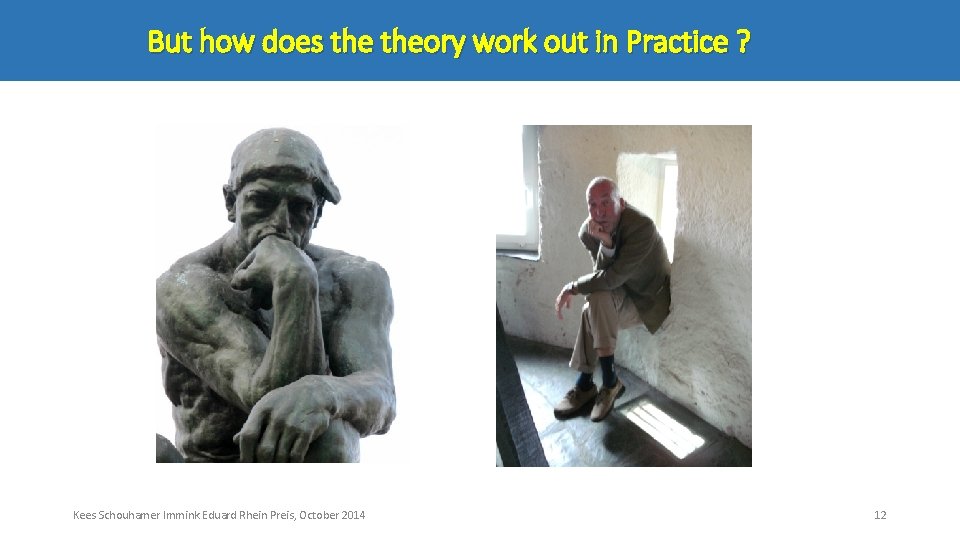 But how does the theory work out in Practice ?

Kees Schouhamer Immink Eduard Rhein Preis, October 2014

12